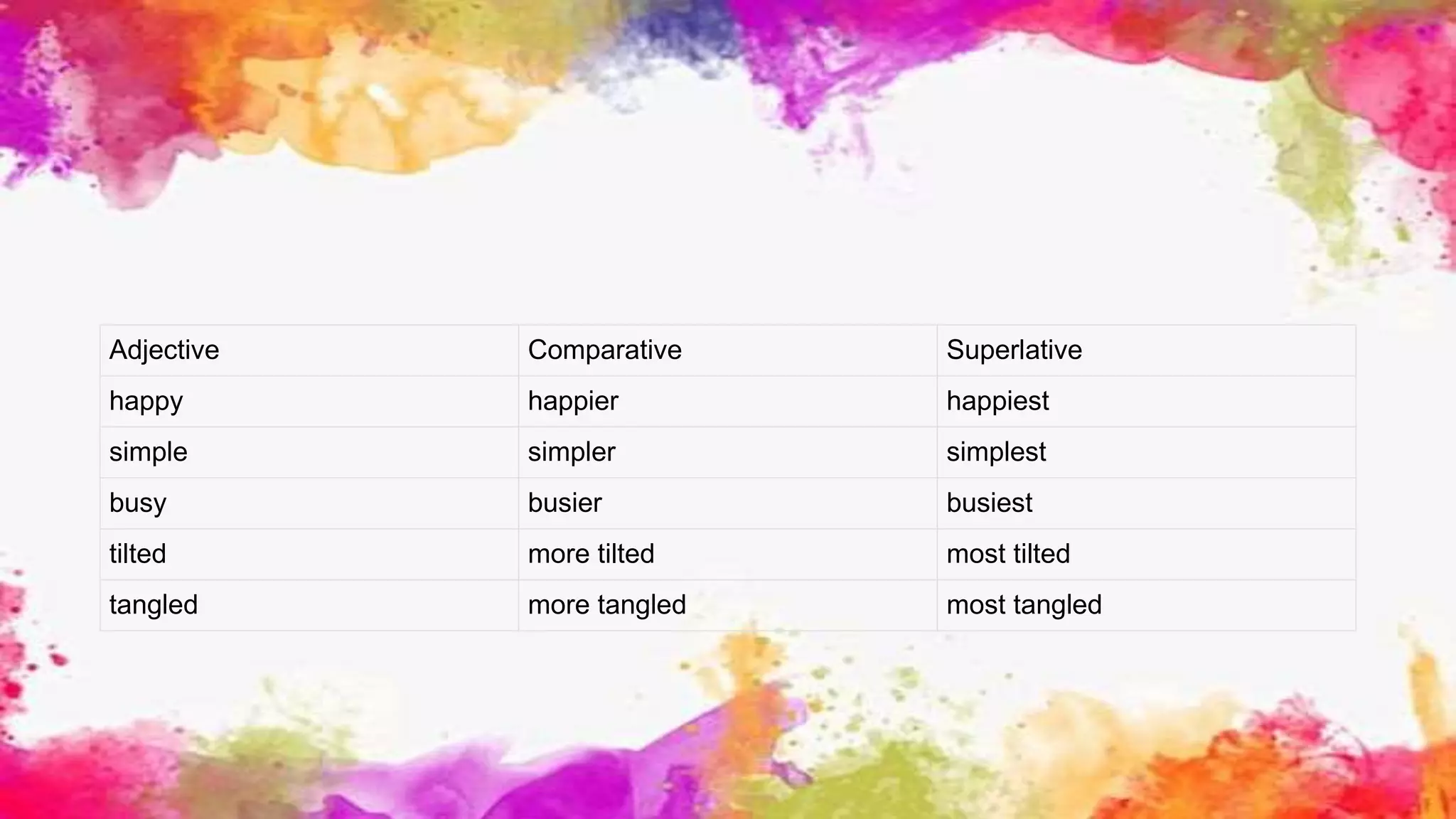 | Adjective | Comparative | Superlative |
|---|---|---|
| happy | happier | happiest |
| simple | simpler | simplest |
| busy | busier | busiest |
| tilted | more tilted | most tilted |
| tangled | more tangled | most tangled |